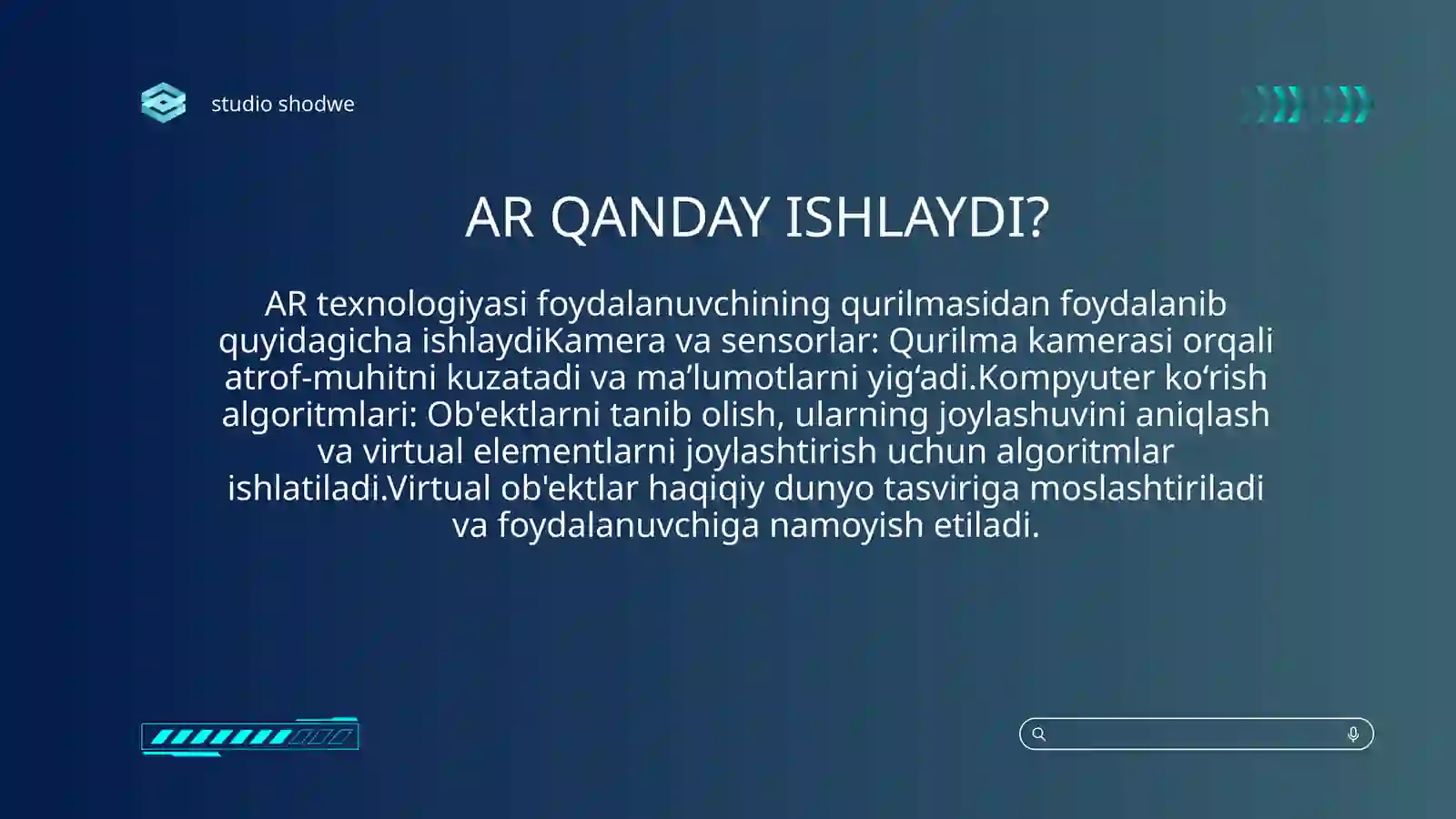 studio shodwe

AR QANDAY ISHLAYDI?

AR texnologiyasi foydalanuvchining qurilmasidan foydalanib quyidagicha ishlaydiKamera va sensorlar: Qurilma kamerasi orqali atrof-muhitni kuzatadi va ma’lumotlarni yig‘adi.Kompyuter ko‘rish algoritmlari: Ob'ektlarni tanib olish, ularning joylashuvini aniqlash va virtual elementlarni joylashtirish uchun algoritmlar ishlatiladi.Virtual ob'ektlar haqiqiy dunyo tasviriga moslashtiriladi va foydalanuvchiga namoyish etiladi.